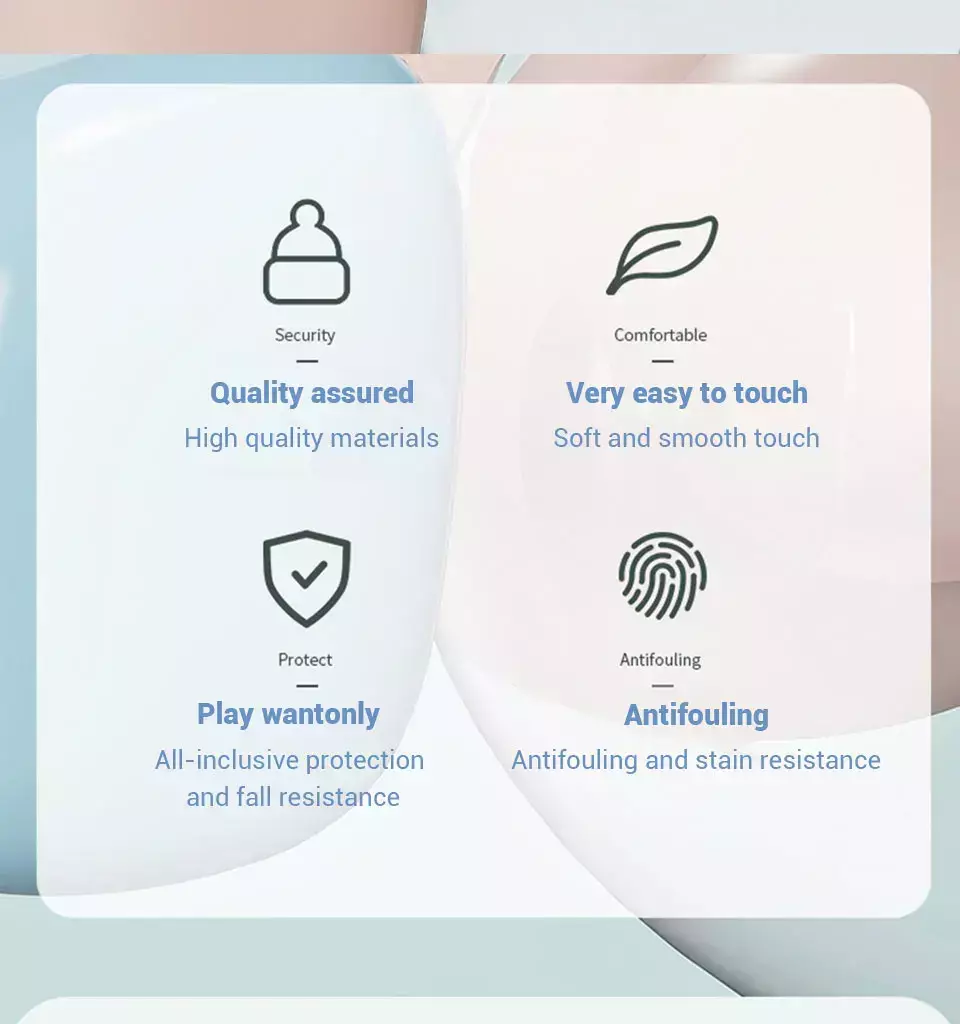 Security

Quality assured

High quality materials

Comfortable

Very easy to touch

Soft and smooth touch

Protect

Play wantonly

All-inclusive protection and fall resistance

Antifouling

Antifouling

Antifouling and stain resistance